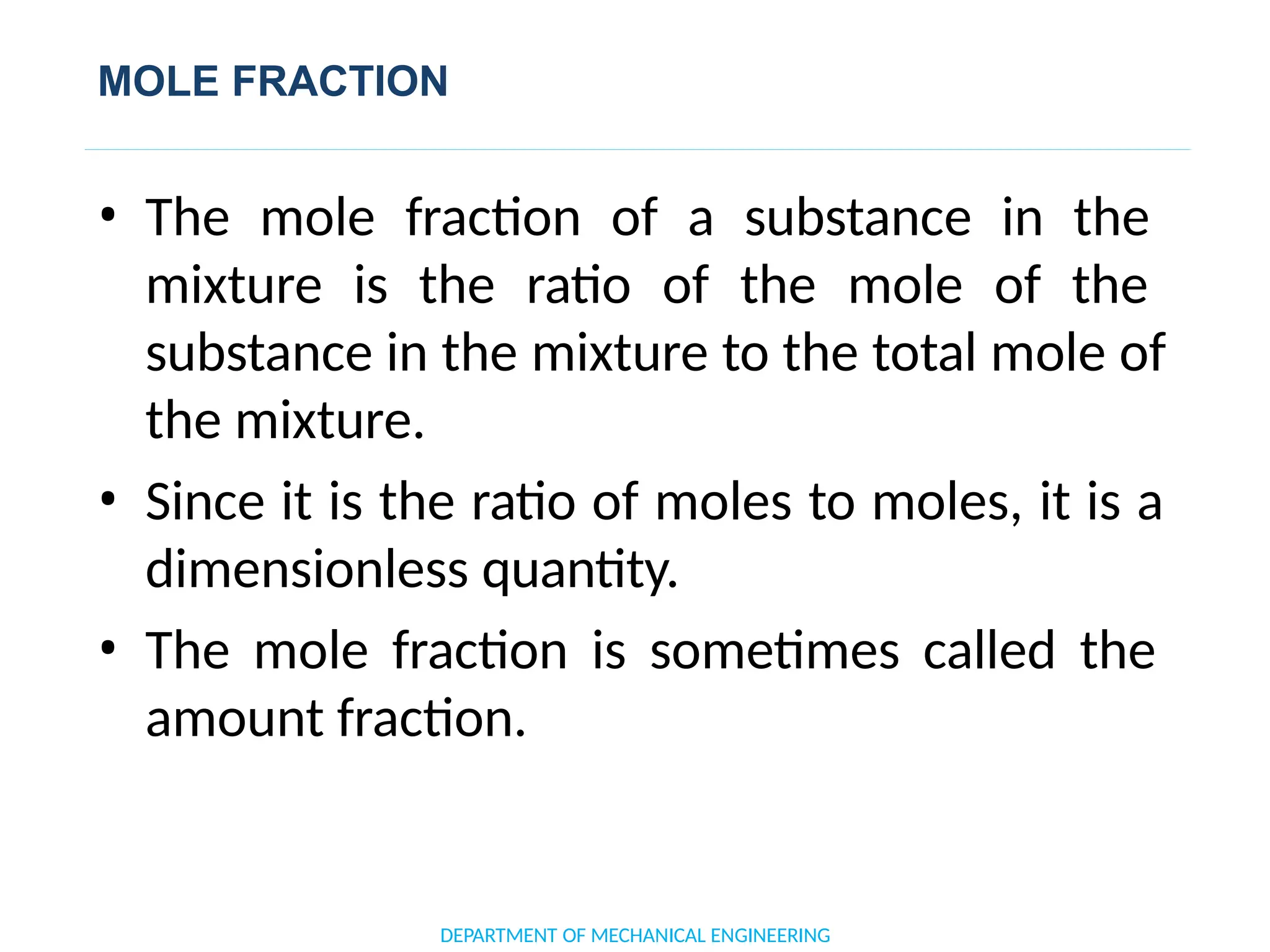 MOLE FRACTION

• The mole fraction of a substance in the mixture is the ratio of the mole of the substance in the mixture to the total mole of the mixture.

• Since it is the ratio of moles to moles, it is a dimensionless quantity.

• The mole fraction is sometimes called the amount fraction.

DEPARTMENT OF MECHANICAL ENGINEERING